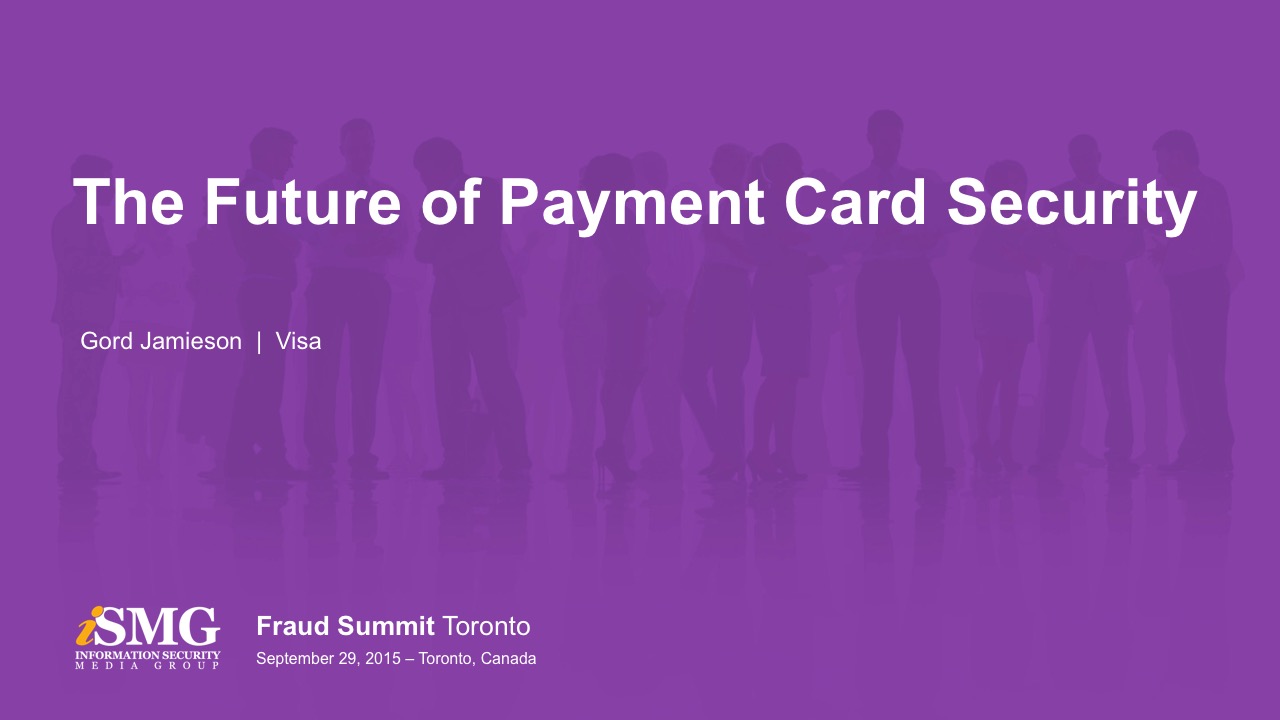 The Future of Payment Card Security

Gord Jamieson | Visa

iSMG
INFORMATION SECURITY
MEDIA GROUP

Fraud Summit Toronto
September 29, 2015 – Toronto, Canada